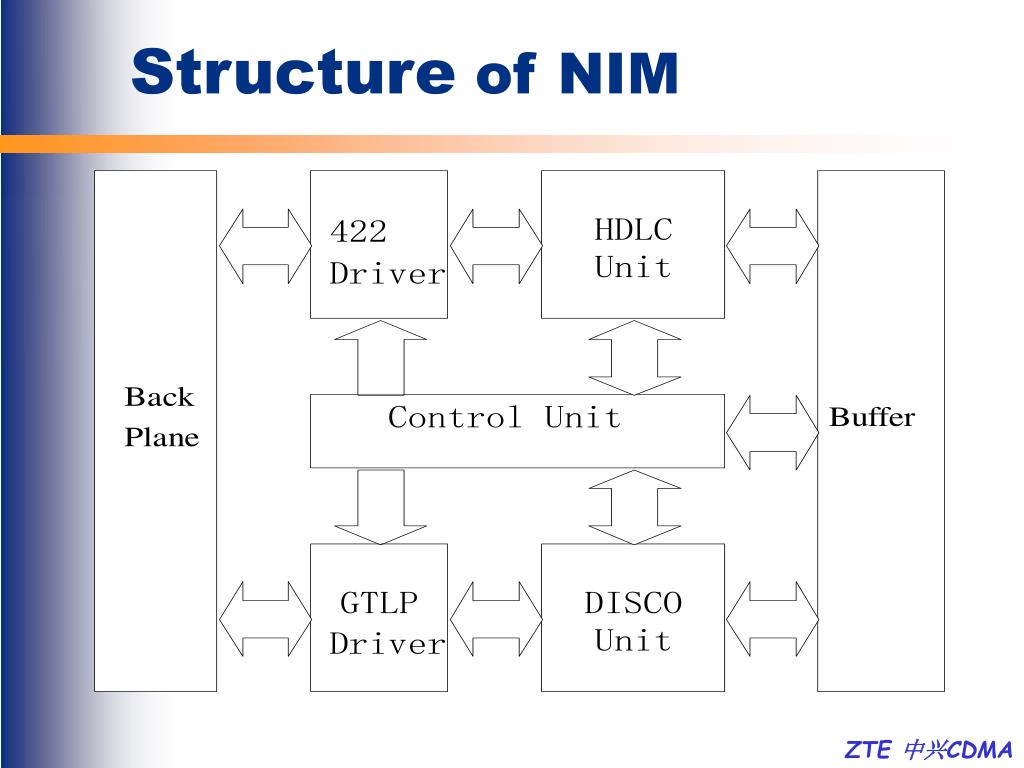 Structure of NIM

Back Plane

422 Driver

HDLC Unit

Control Unit

Buffer

GTLP Driver

DISCO Unit

ZTE 中兴CDMA